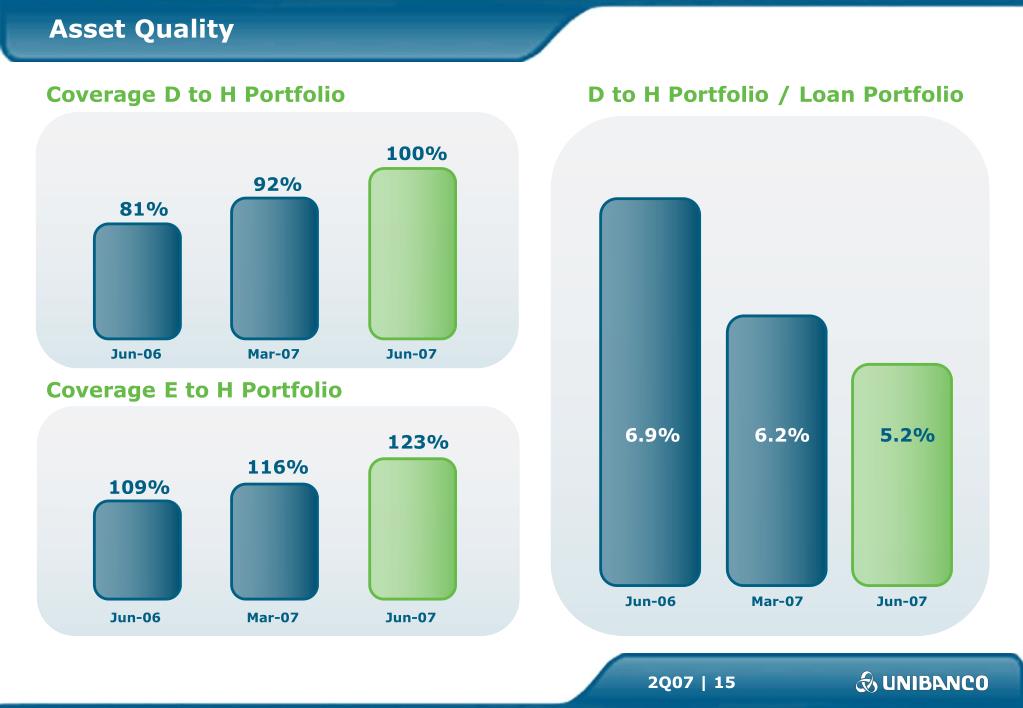 Asset Quality

Coverage D to H Portfolio

81%
92%
100%

Jun-06
Mar-07
Jun-07

Coverage E to H Portfolio

109%
116%
123%

Jun-06
Mar-07
Jun-07

D to H Portfolio / Loan Portfolio

6.9%
6.2%
5.2%

Jun-06
Mar-07
Jun-07

2Q07 | 15

UNIBANCO